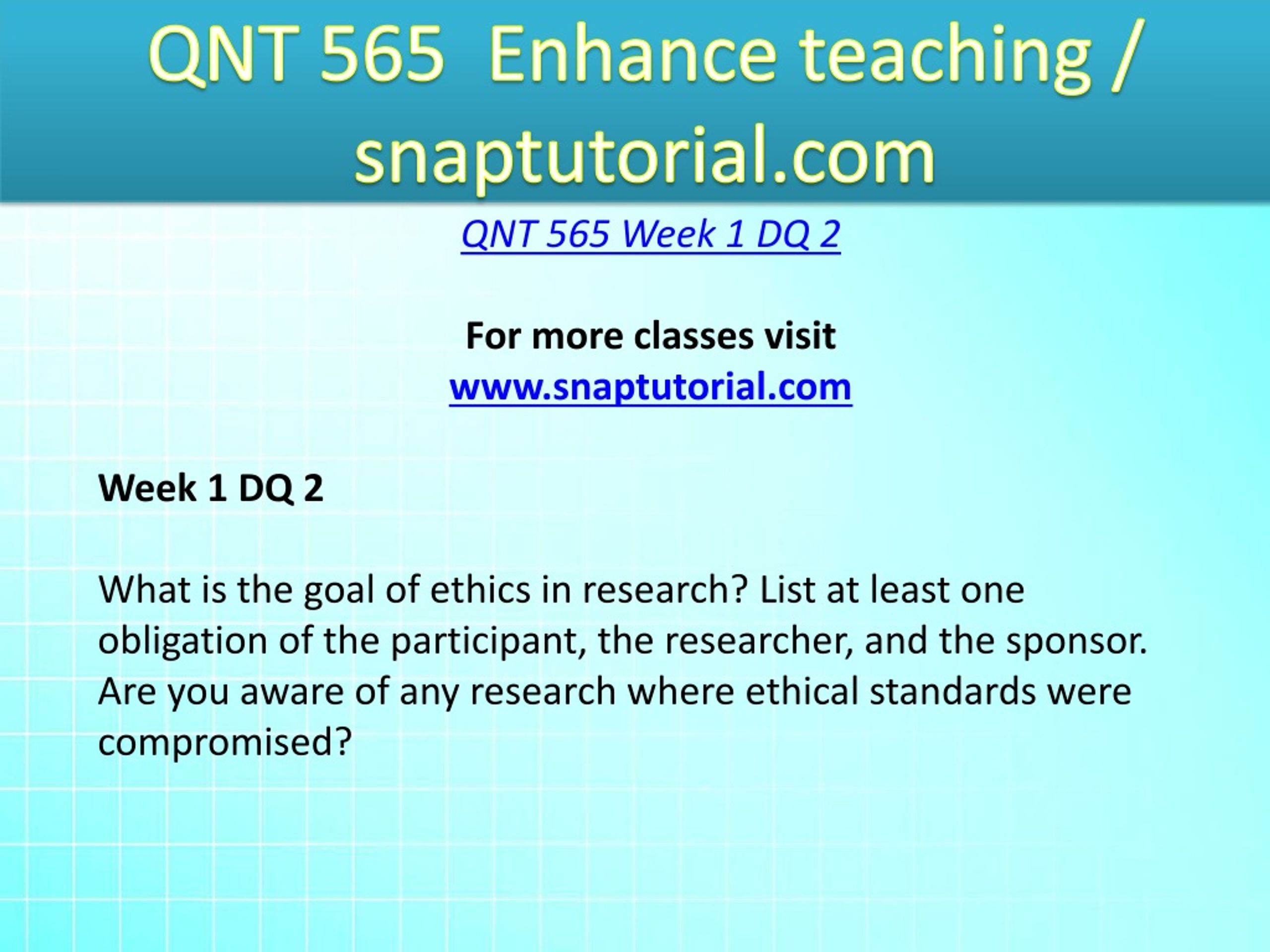 QNT 565 Enhance teaching / snaptutorial.com

QNT 565 Week 1 DQ 2

For more classes visit
www.snaptutorial.com

Week 1 DQ 2

What is the goal of ethics in research? List at least one obligation of the participant, the researcher, and the sponsor. Are you aware of any research where ethical standards were compromised?